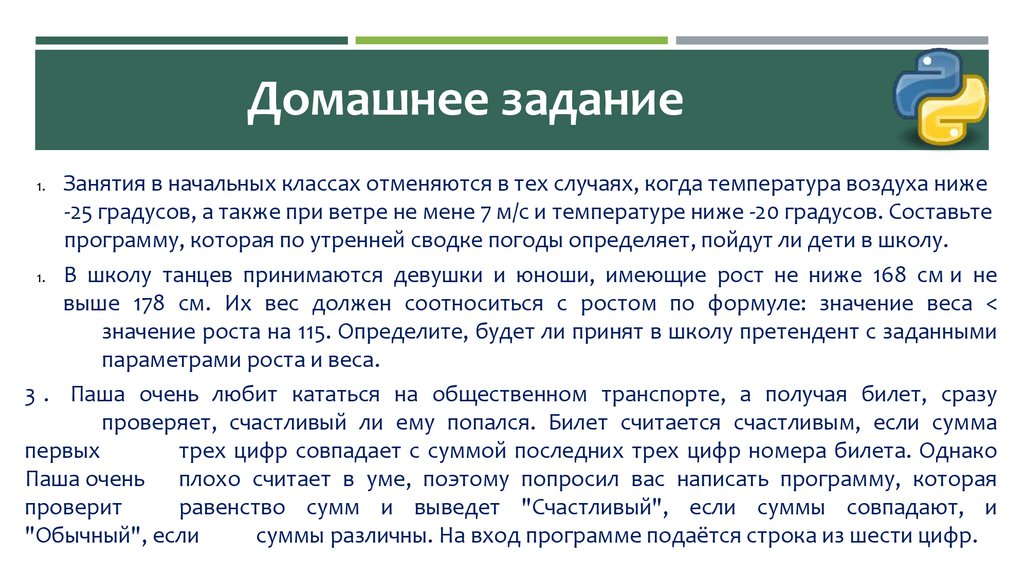 Домашнее задание

1. Занятия в начальных классах отменяются в тех случаях, когда температура воздуха ниже -25 градусов, а также при ветре не мене 7 м/с и температуре ниже -20 градусов. Составьте программу, которая по утренней сводке погоды определяет, пойдут ли дети в школу.

1. В школу танцев принимаются девушки и юноши, имеющие рост не ниже 168 см и не выше 178 см. Их вес должен соотноситься с ростом по формуле: значение веса < значение роста на 115. Определите, будет ли принят в школу претендент с заданными параметрами роста и веса.

3 . Паша очень любит кататься на общественном транспорте, а получая билет, сразу проверяет, счастливый ли ему попался. Билет считается счастливым, если сумма первых трех цифр совпадает с суммой последних трех цифр номера билета. Однако Паша очень плохо считает в уме, поэтому попросил вас написать программу, которая проверит равенство сумм и выведет "Счастливый", если суммы совпадают, и "Обычный", если суммы различны. На вход программе подаётся строка из шести цифр.